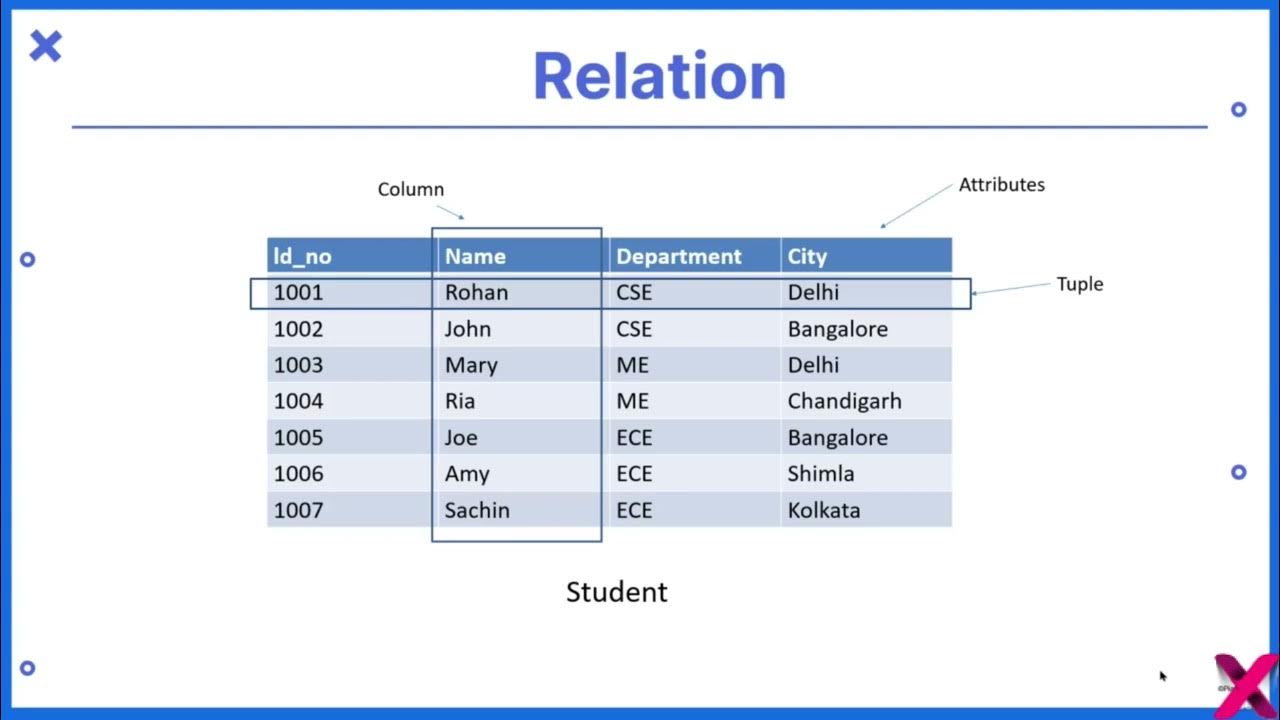 Relation

Column

Attributes

Tuple

| Id_no | Name | Department | City |
|---|---|---|---|
| 1001 | Rohan | CSE | Delhi |
| 1002 | John | CSE | Bangalore |
| 1003 | Mary | ME | Delhi |
| 1004 | Ria | ME | Chandigarh |
| 1005 | Joe | ECE | Bangalore |
| 1006 | Amy | ECE | Shimla |
| 1007 | Sachin | ECE | Kolkata |

Student